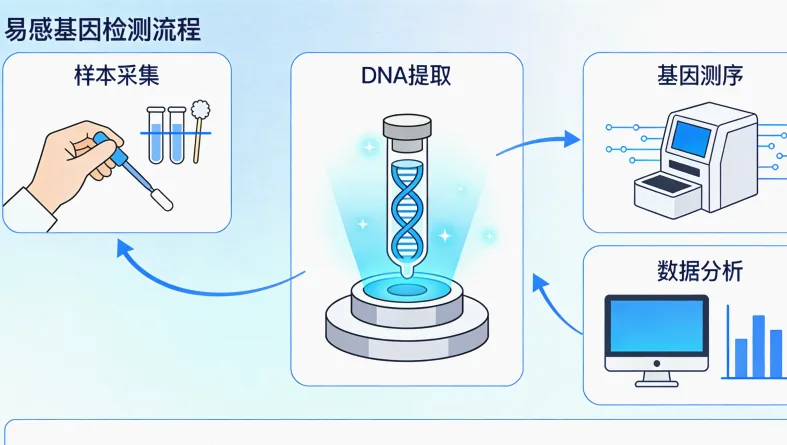 易感基因检测流程

样本采集

DNA提取

基因测序

数据分析